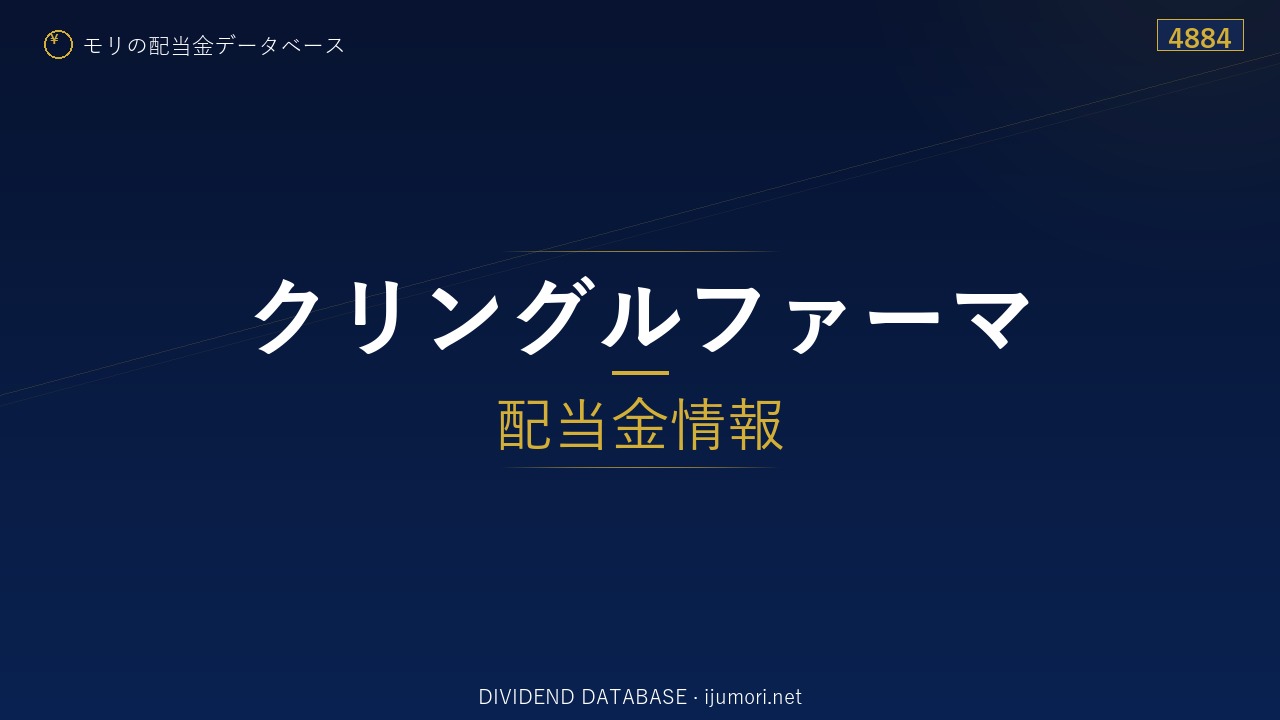 ¥ モリの配当金データベース

4884

クリングルファーマ

配当金情報

DIVIDEND DATABASE · ijumori.net